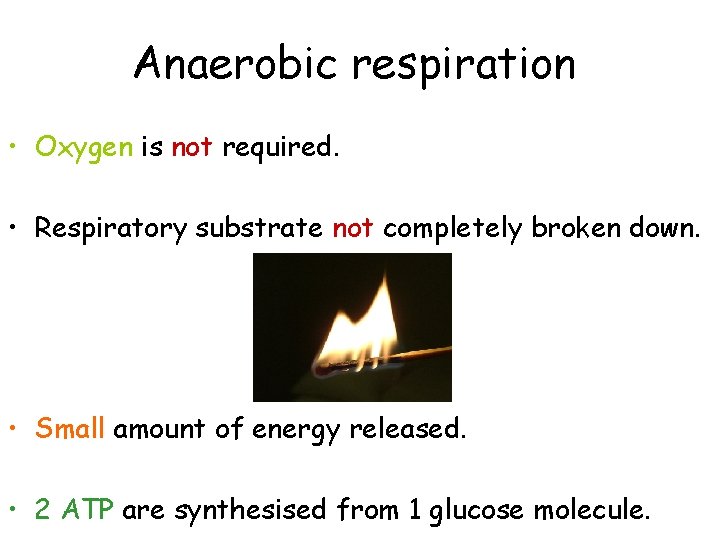 Anaerobic respiration

• Oxygen is not required.

• Respiratory substrate not completely broken down.

• Small amount of energy released.

• 2 ATP are synthesised from 1 glucose molecule.